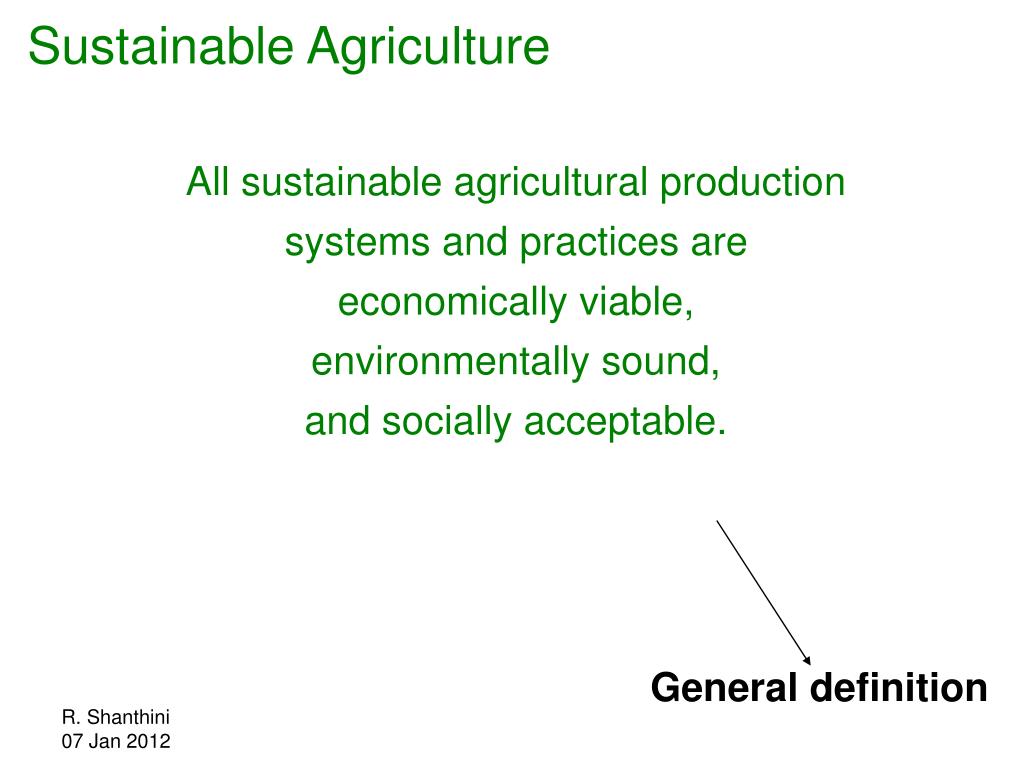 Sustainable Agriculture

All sustainable agricultural production systems and practices are economically viable, environmentally sound, and socially acceptable.

General definition

R. Shanthini
07 Jan 2012